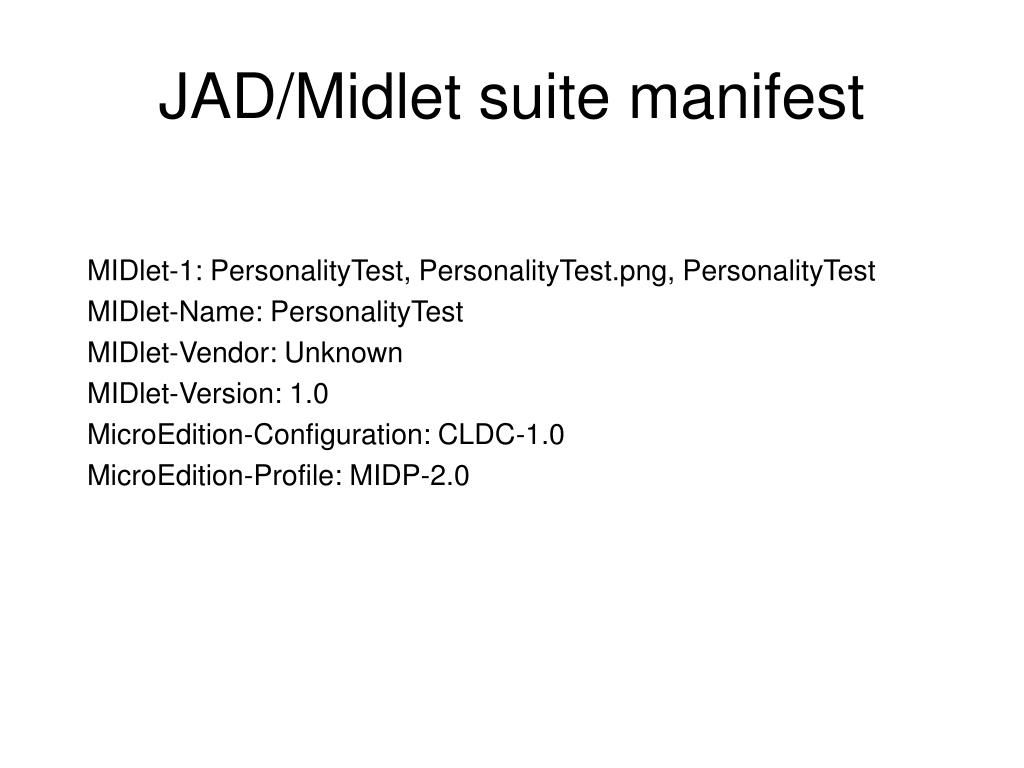 JAD/Midlet suite manifest

MIDlet-1: PersonalityTest, PersonalityTest.png, PersonalityTest
MIDlet-Name: PersonalityTest
MIDlet-Vendor: Unknown
MIDlet-Version: 1.0
MicroEdition-Configuration: CLDC-1.0
MicroEdition-Profile: MIDP-2.0